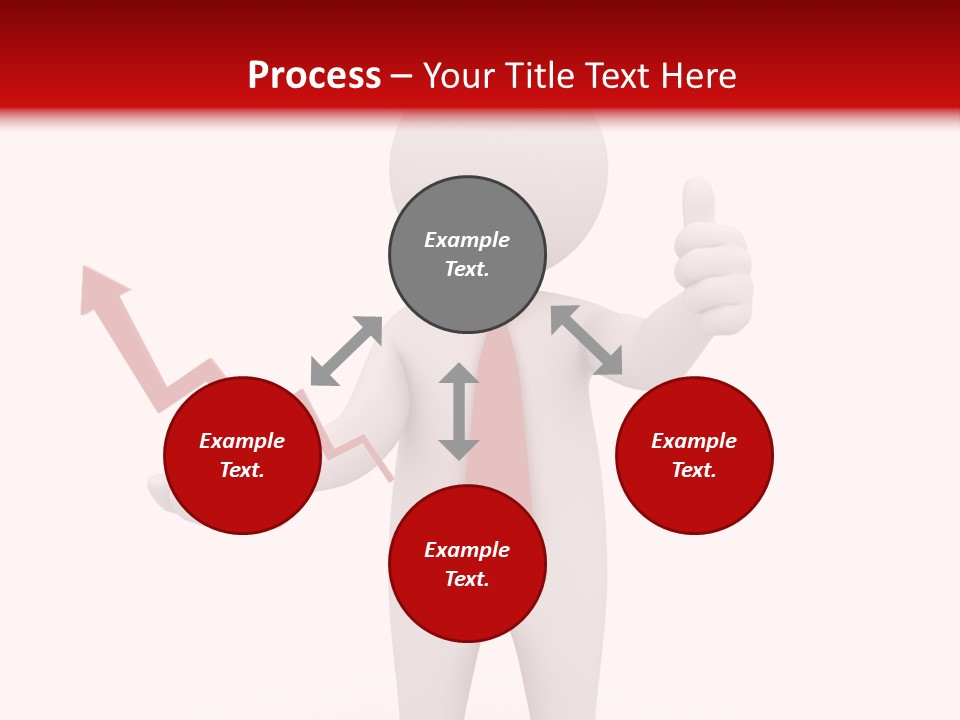 Process – Your Title Text Here

Example Text.

Example Text.

Example Text.

Example Text.